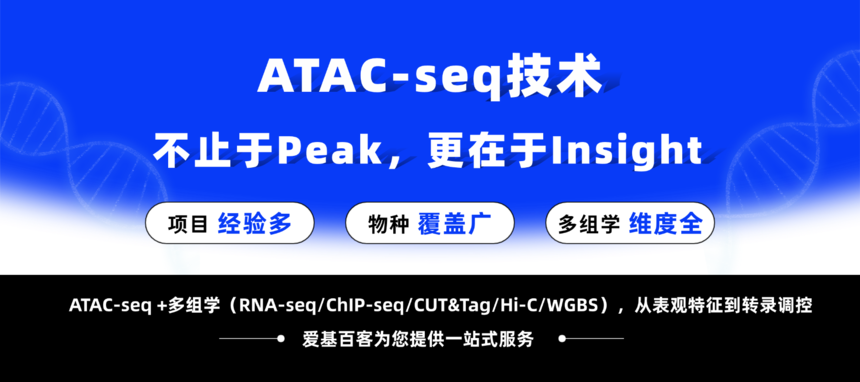 ATAC-seq技术

不止于Peak，更在于Insight

项目 经验多

物种 覆盖广

多组学 维度全

ATAC-seq +多组学（RNA-seq/ChIP-seq/CUT&Tag/Hi-C/WGBS），从表观特征到转录调控

爱基百客为您提供一站式服务